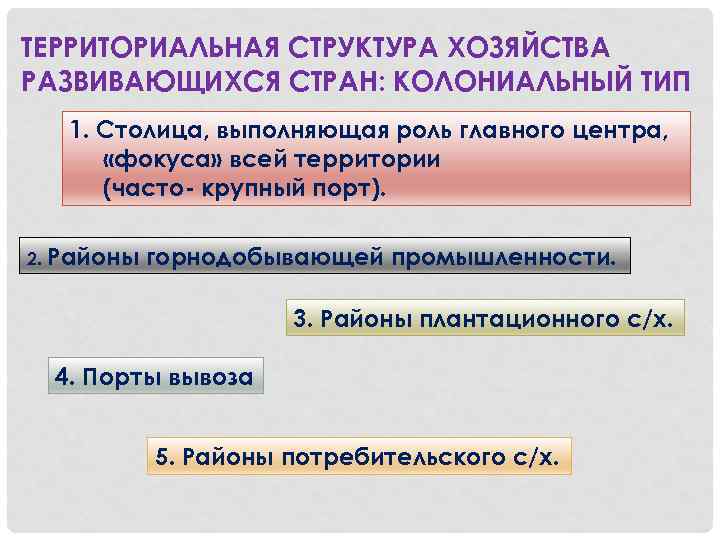 ТЕРРИТОРИАЛЬНАЯ СТРУКТУРА ХОЗЯЙСТВА РАЗВИВАЮЩИХСЯ СТРАН: КОЛОНИАЛЬНЫЙ ТИП

1. Столица, выполняющая роль главного центра, «фокуса» всей территории (часто- крупный порт).

2. Районы горнодобывающей промышленности.

3. Районы плантационного с/х.

4. Порты вывоза

5. Районы потребительского с/х.